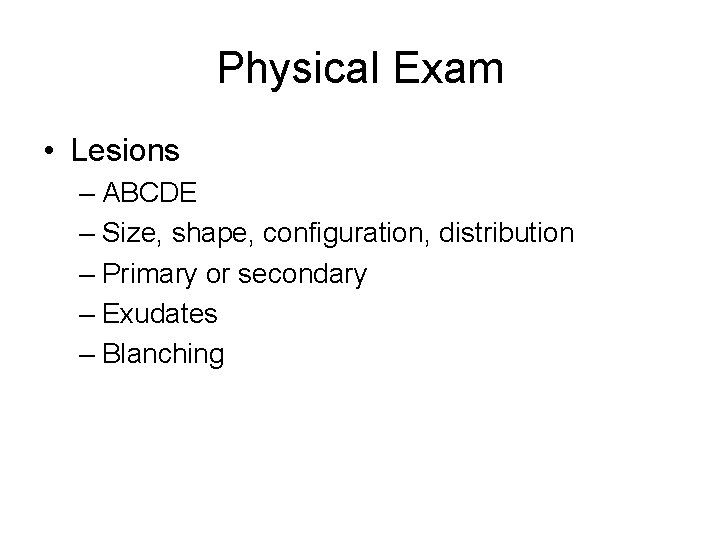 Physical Exam

• Lesions
  – ABCDE
  – Size, shape, configuration, distribution
  – Primary or secondary
  – Exudates
  – Blanching